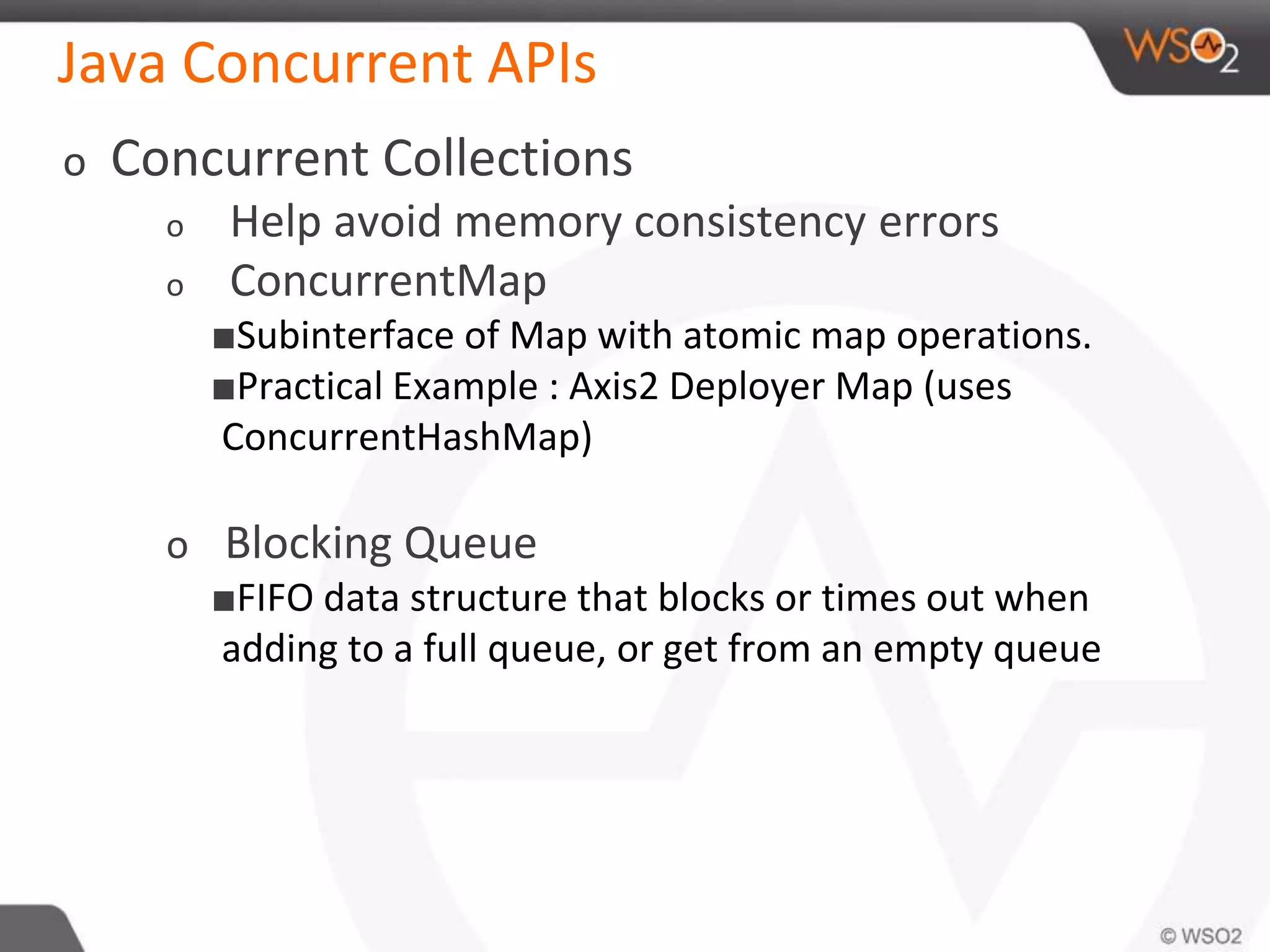 Java Concurrent APIs

WSO2

o Concurrent Collections

o Help avoid memory consistency errors

o ConcurrentMap

■Subinterface of Map with atomic map operations.

■Practical Example : Axis2 Deployer Map (uses ConcurrentHashMap)

o Blocking Queue

■FIFO data structure that blocks or times out when adding to a full queue, or get from an empty queue

© WSO2